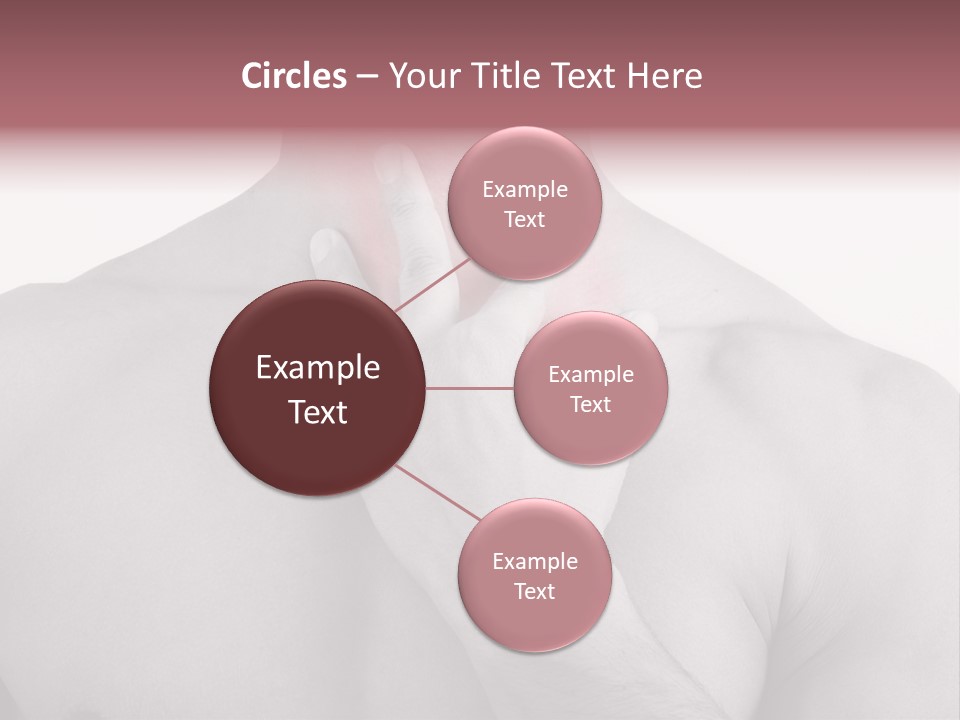 Circles – Your Title Text Here

Example Text

Example Text

Example Text

Example Text